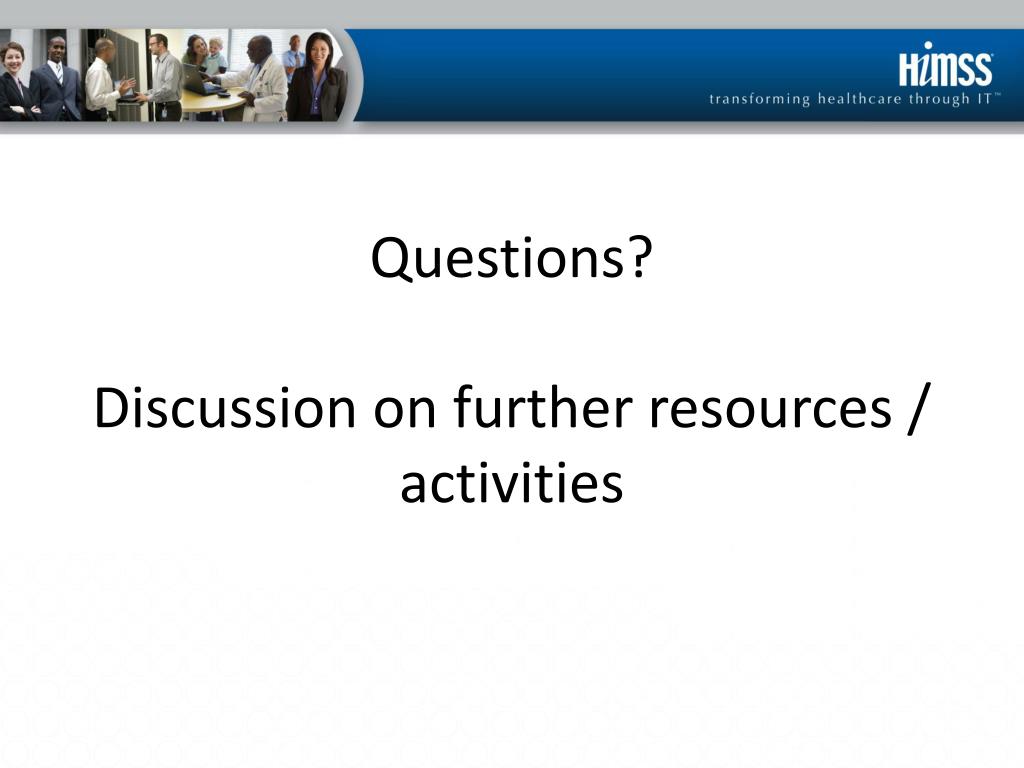 HIMSS
transforming healthcare through IT™

Questions?

Discussion on further resources / activities